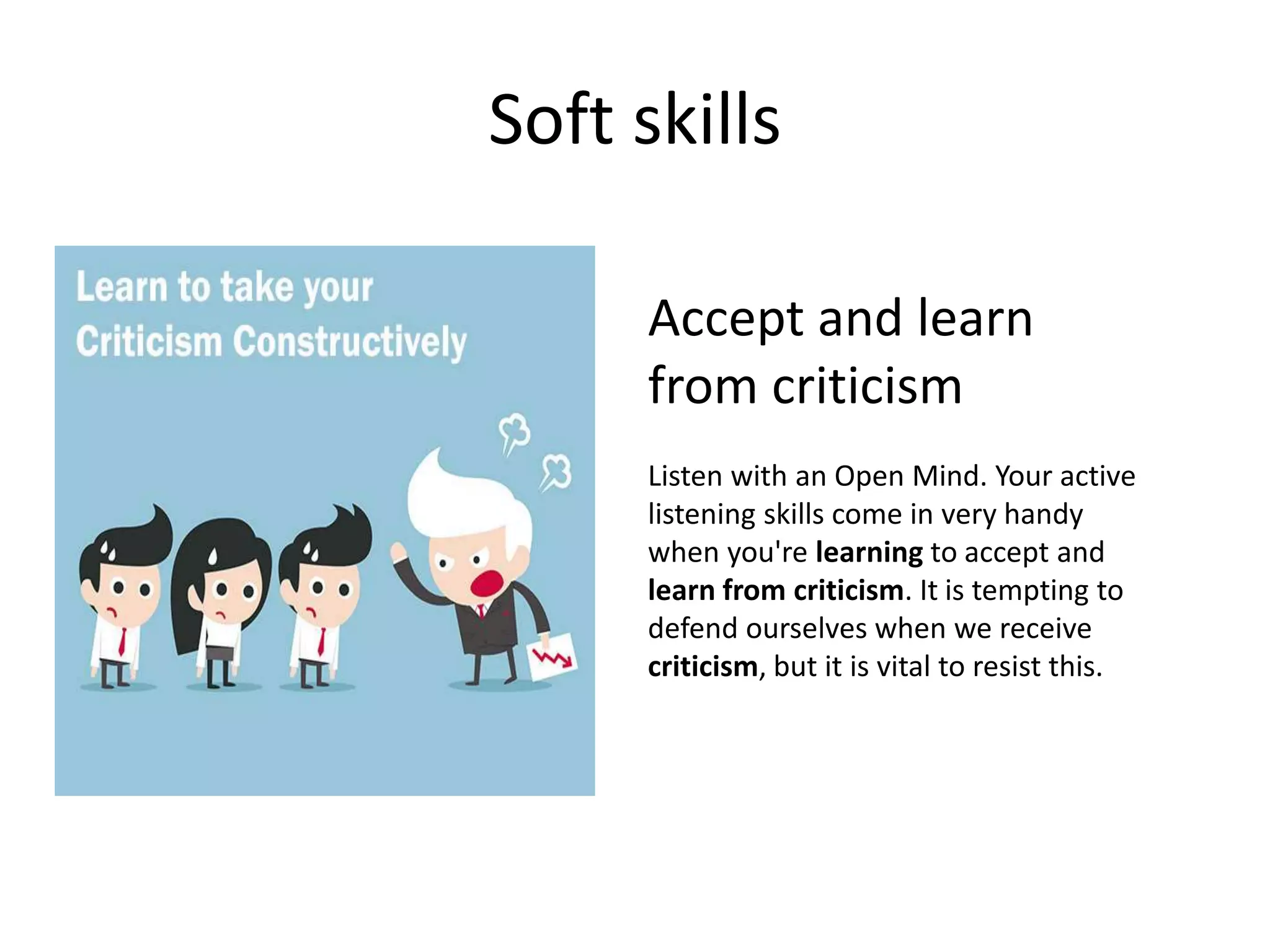 Soft skills

Learn to take your Criticism Constructively

Accept and learn from criticism

Listen with an Open Mind. Your active listening skills come in very handy when you're learning to accept and learn from criticism. It is tempting to defend ourselves when we receive criticism, but it is vital to resist this.